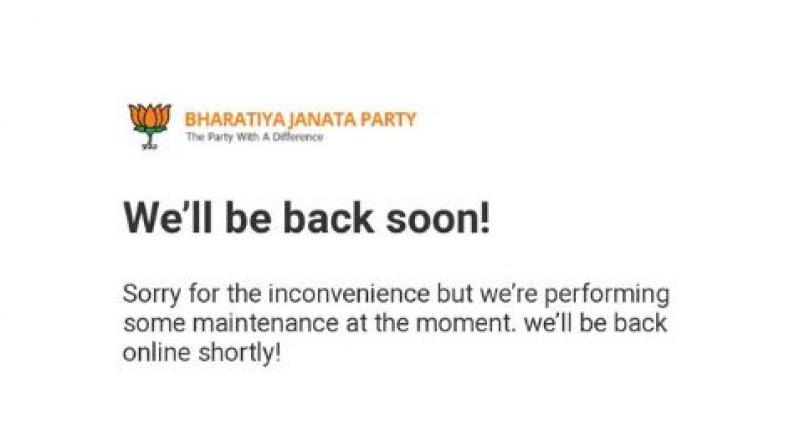 BHARATIYA JANATA PARTY
The Party With A Difference

We'll be back soon!

Sorry for the inconvenience but we're performing some maintenance at the moment. we'll be back online shortly!